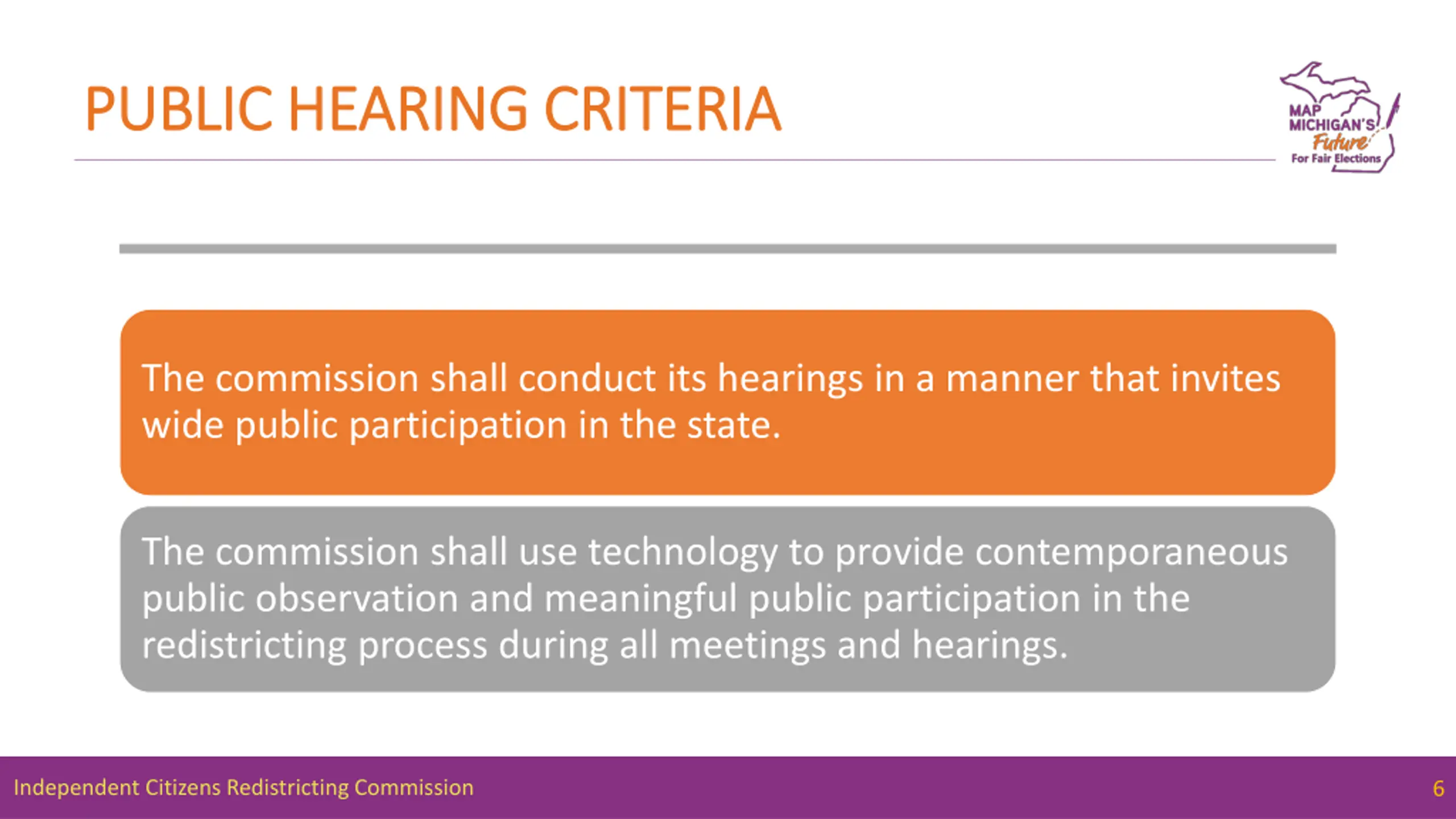 PUBLIC HEARING CRITERIA

MAP MICHIGAN'S Future For Fair Elections

The commission shall conduct its hearings in a manner that invites wide public participation in the state.

The commission shall use technology to provide contemporaneous public observation and meaningful public participation in the redistricting process during all meetings and hearings.

Independent Citizens Redistricting Commission

6